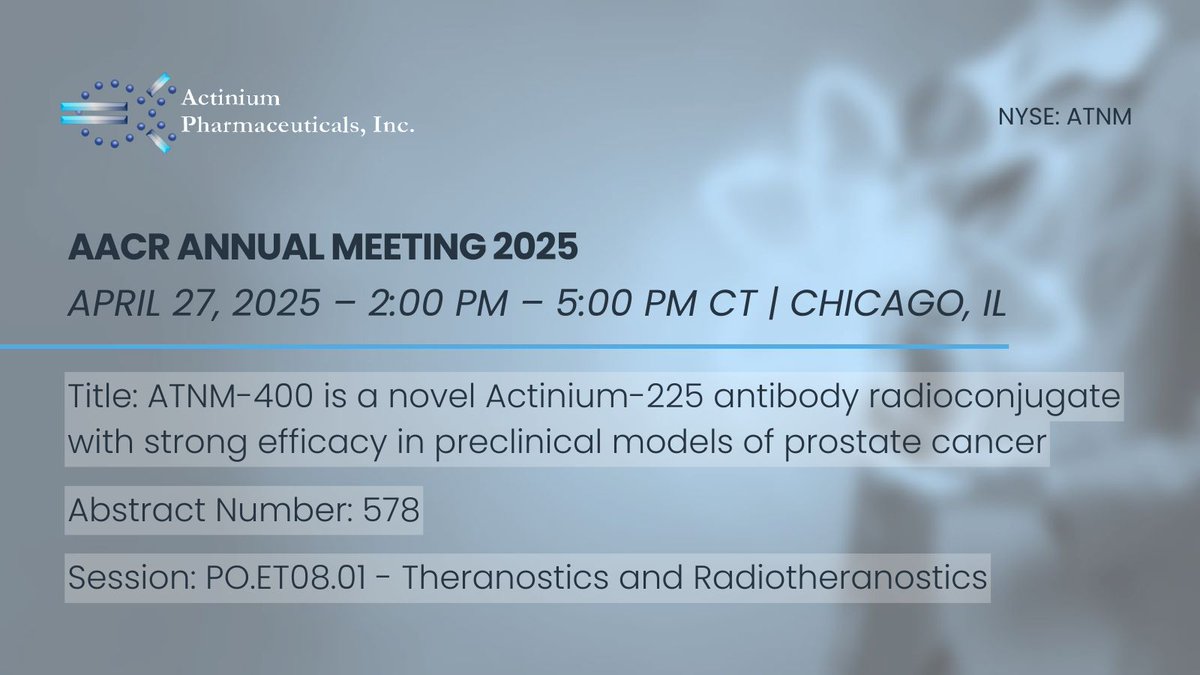 Actinium Pharmaceuticals, Inc.

NYSE: ATNM

AACR ANNUAL MEETING 2025

APRIL 27, 2025 – 2:00 PM – 5:00 PM CT | CHICAGO, IL

Title: ATNM-400 is a novel Actinium-225 antibody radioconjugate with strong efficacy in preclinical models of prostate cancer

Abstract Number: 578

Session: PO.ET08.01 - Theranostics and Radiotheranostics